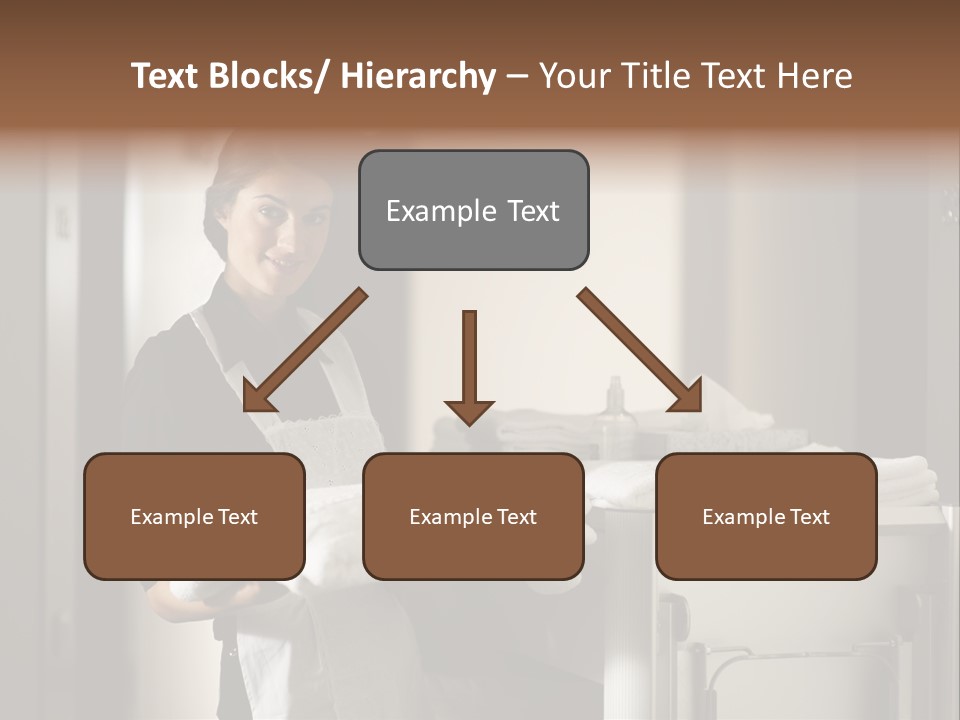 Text Blocks/ Hierarchy – Your Title Text Here

Example Text

Example Text

Example Text

Example Text